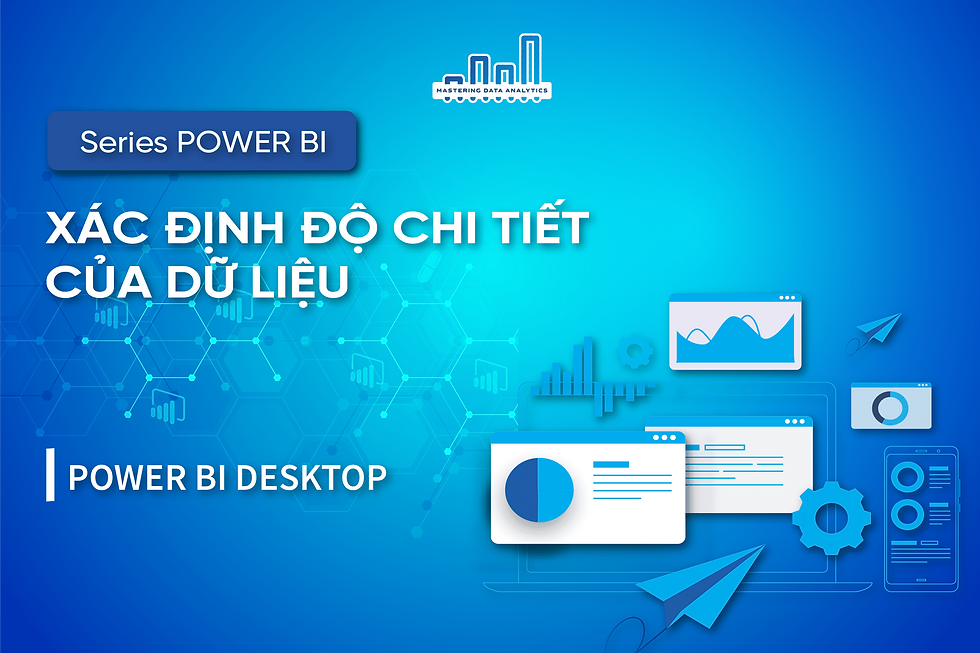 MASTERING DATA ANALYTICS

Series POWER BI

XÁC ĐỊNH ĐỘ CHI TIẾT CỦA DỮ LIỆU

POWER BI DESKTOP